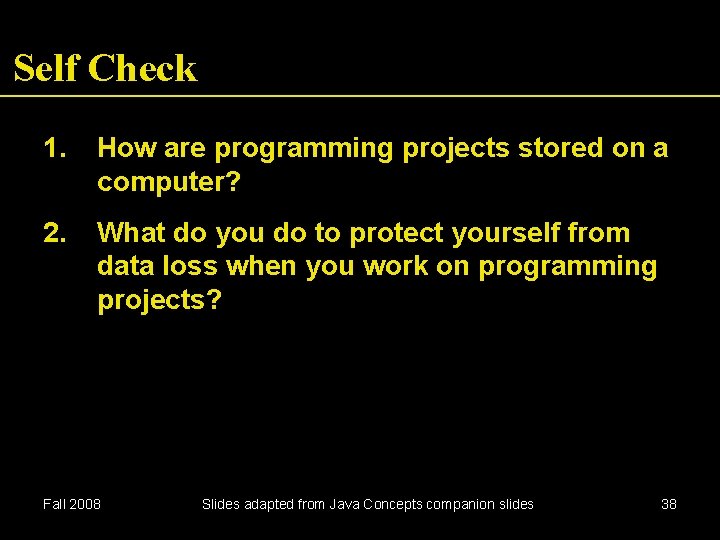 Self Check

1. How are programming projects stored on a computer?

2. What do you do to protect yourself from data loss when you work on programming projects?

Fall 2008

Slides adapted from Java Concepts companion slides

38